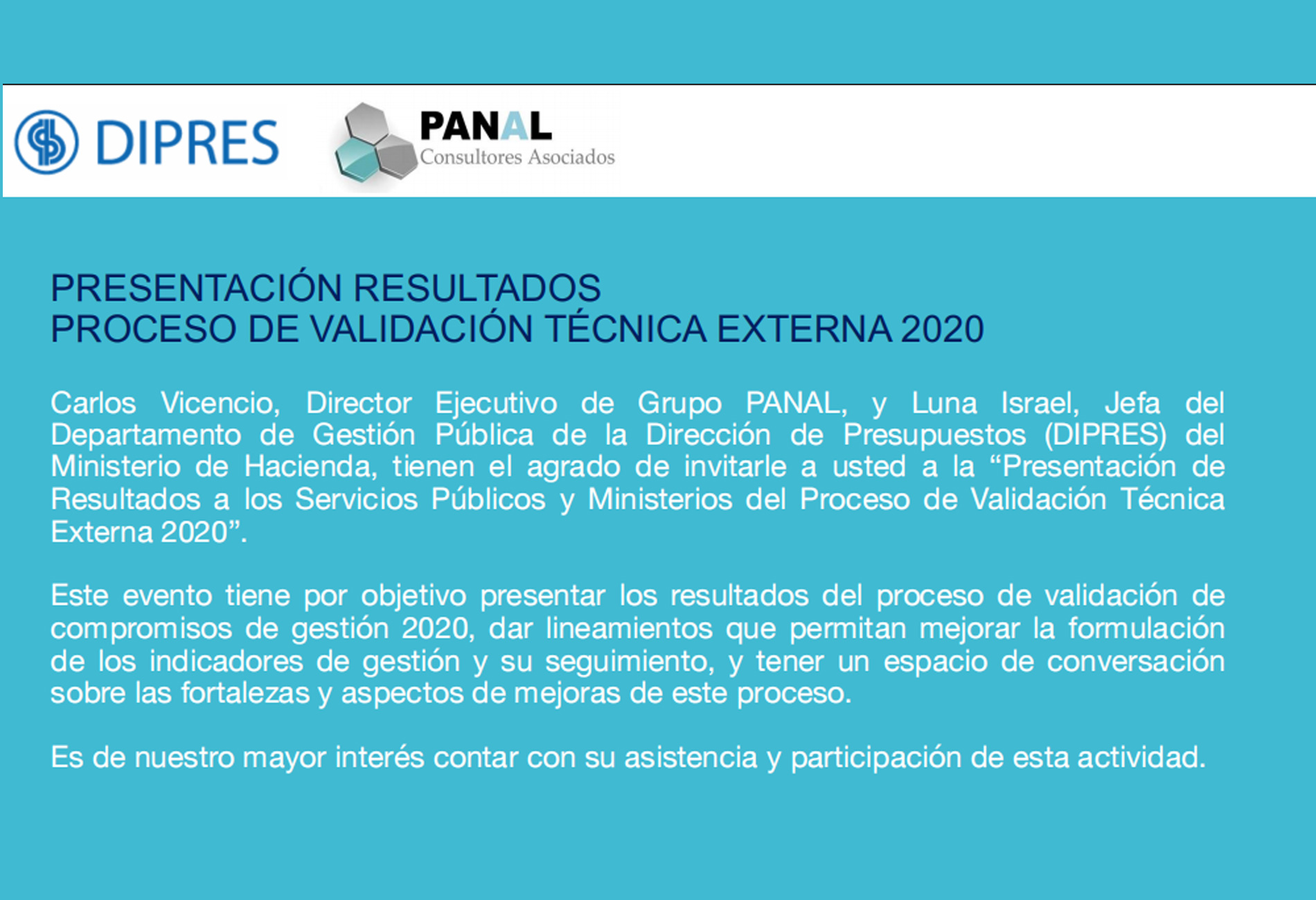 DIPRES

PANAL
Consultores Asociados

PRESENTACIÓN RESULTADOS
PROCESO DE VALIDACIÓN TÉCNICA EXTERNA 2020

Carlos Vicencio, Director Ejecutivo de Grupo PANAL, y Luna Israel, Jefa del Departamento de Gestión Pública de la Dirección de Presupuestos (DIPRES) del Ministerio de Hacienda, tienen el agrado de invitarle a usted a la “Presentación de Resultados a los Servicios Públicos y Ministerios del Proceso de Validación Técnica Externa 2020”.

Este evento tiene por objetivo presentar los resultados del proceso de validación de compromisos de gestión 2020, dar lineamientos que permitan mejorar la formulación de los indicadores de gestión y su seguimiento, y tener un espacio de conversación sobre las fortalezas y aspectos de mejoras de este proceso.

Es de nuestro mayor interés contar con su asistencia y participación de esta actividad.